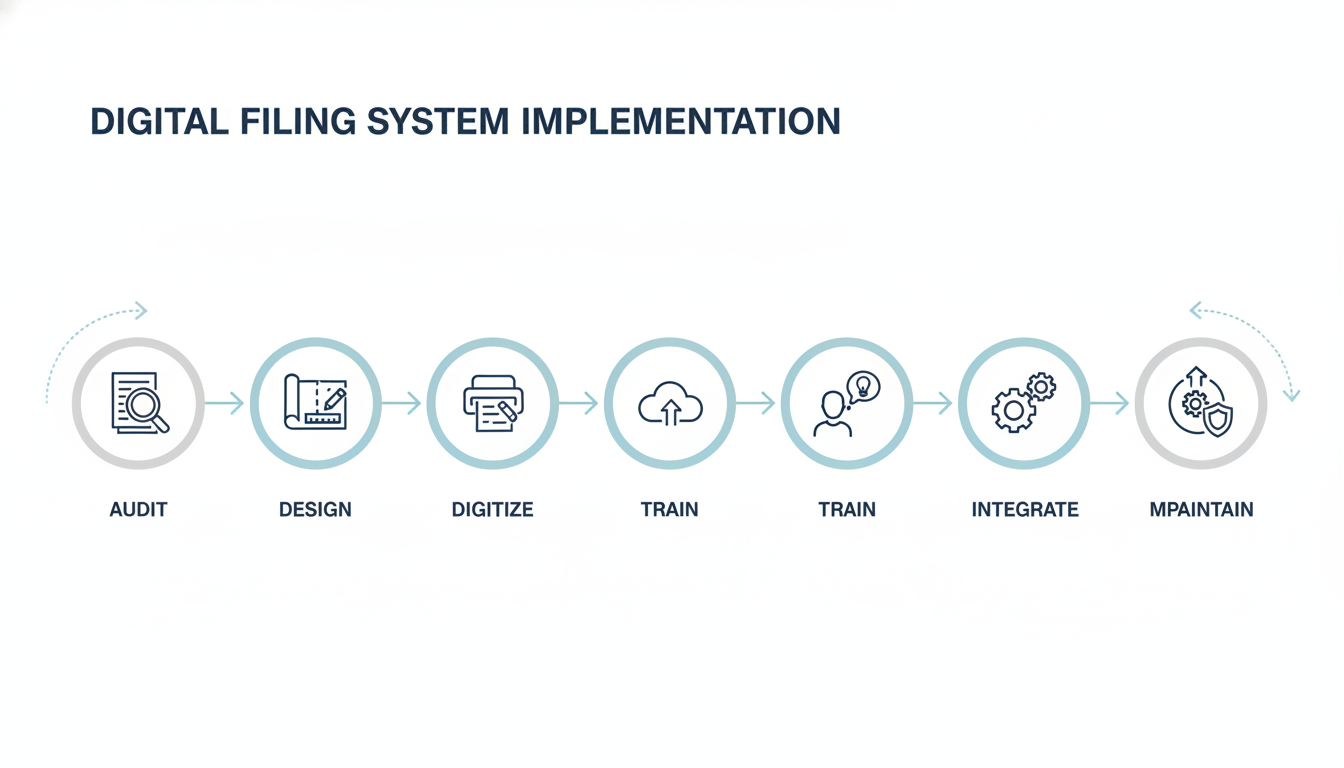 DIGITAL FILING SYSTEM IMPLEMENTATION

AUDIT

DESIGN

DIGITIZE

TRAIN

TRAIN

INTEGRATE

MPAINTAIN